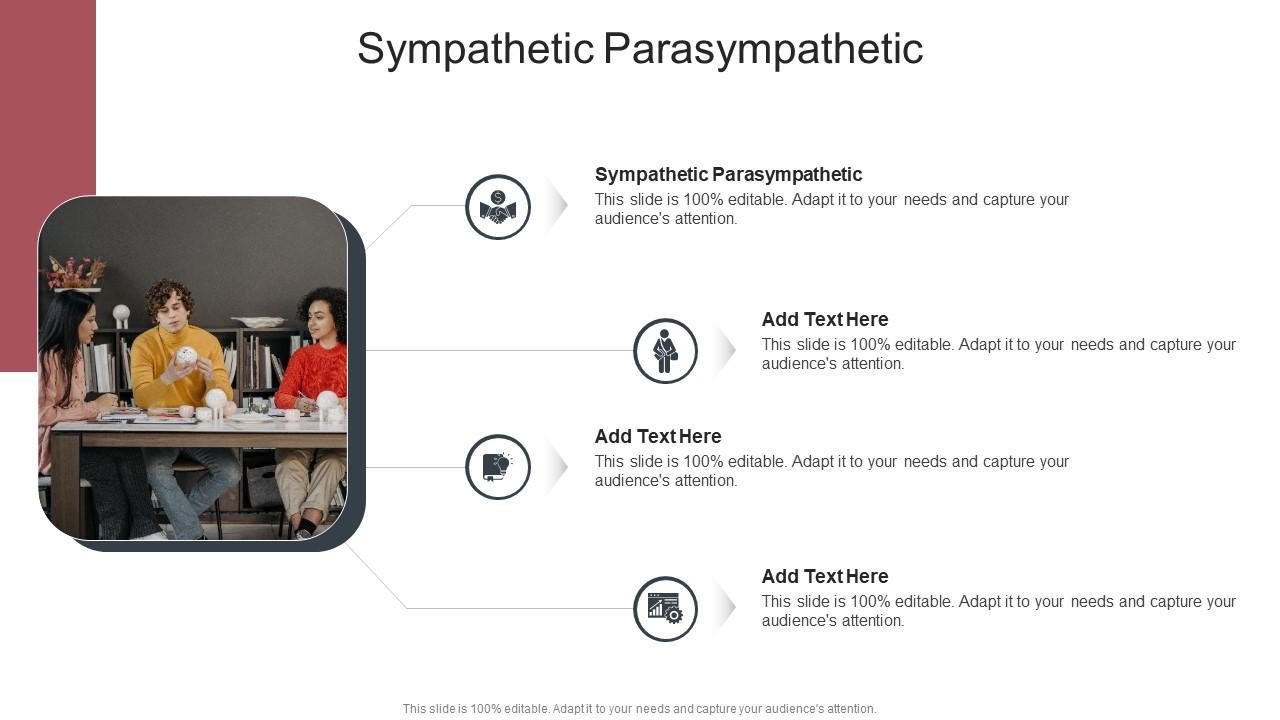 Sympathetic Parasympathetic

Sympathetic Parasympathetic
This slide is 100% editable. Adapt it to your needs and capture your audience's attention.

Add Text Here
This slide is 100% editable. Adapt it to your needs and capture your audience's attention.

Add Text Here
This slide is 100% editable. Adapt it to your needs and capture your audience's attention.

Add Text Here
This slide is 100% editable. Adapt it to your needs and capture your audience's attention.

This slide is 100% editable. Adapt it to your needs and capture your audience's attention.